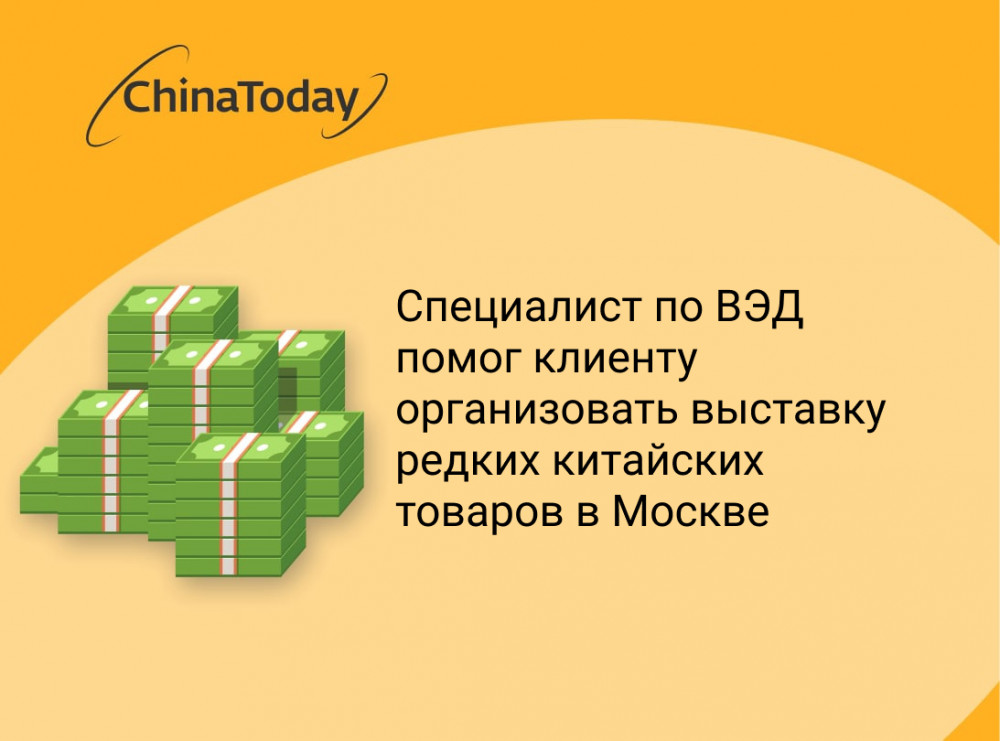 ChinaToday

Специалист по ВЭД помог клиенту организовать выставку редких китайских товаров в Москве